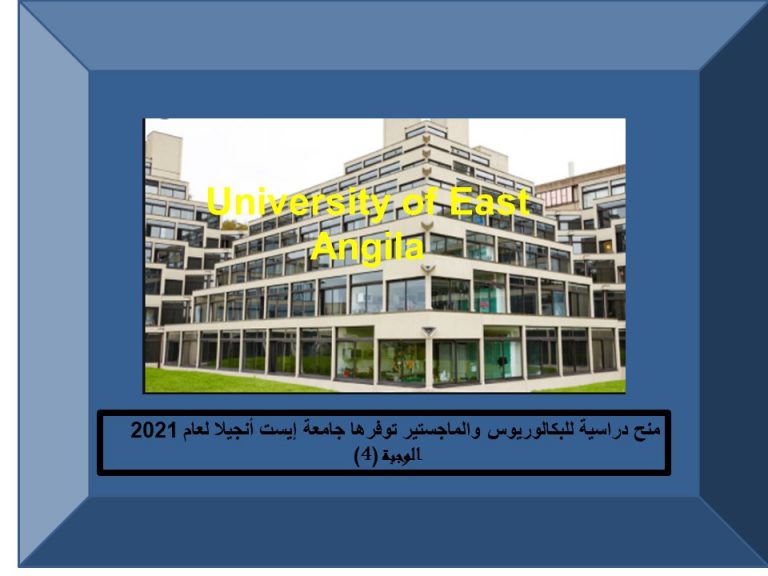 University of East Angila

منح دراسية للبكالوريوس والماجستير توفرها جامعة إيست أنجيلا لعام 2021 الوجبة (4)